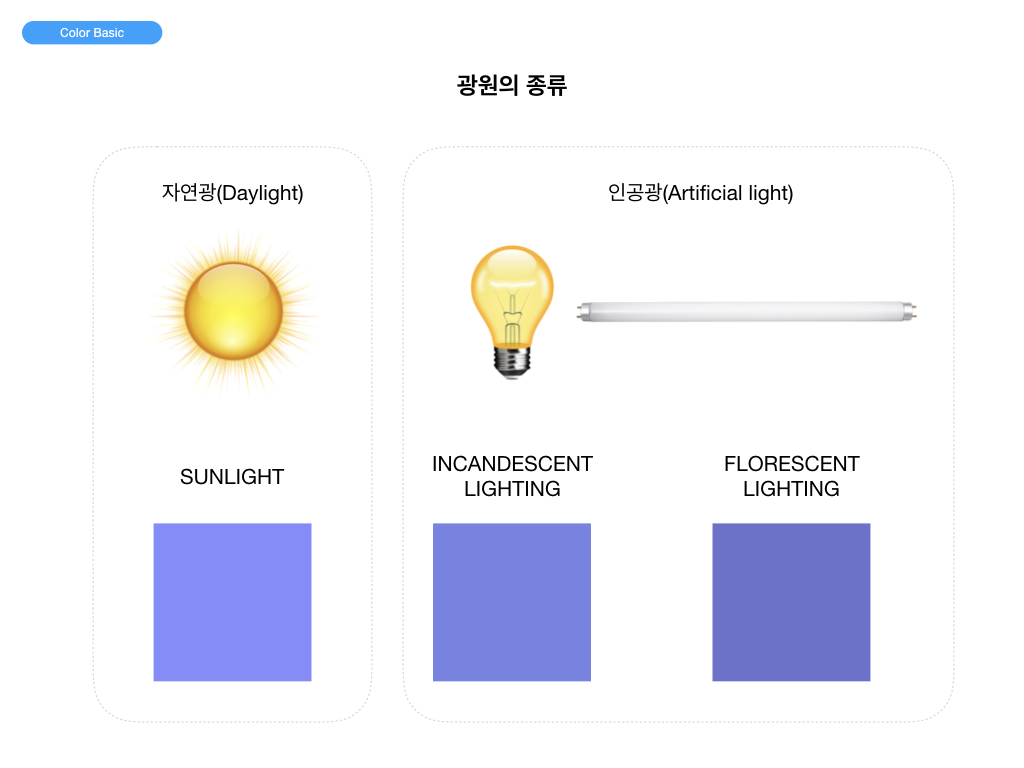 Color Basic

광원의 종류

자연광(Daylight)

SUNLIGHT

인공광(Artificial light)

INCANDESCENT LIGHTING

FLORESCENT LIGHTING